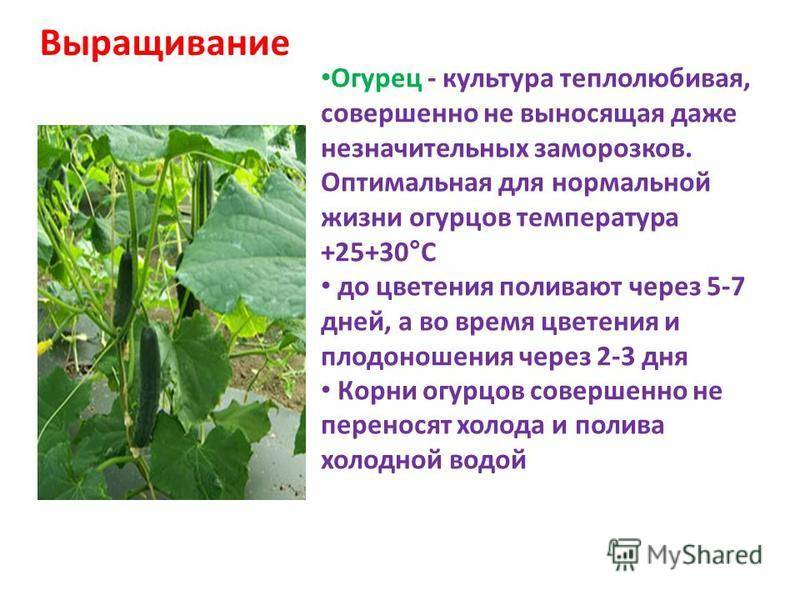 Выращивание

•Огурец - культура теплолюбивая, совершенно не выносящая даже незначительных заморозков. Оптимальная для нормальной жизни огурцов температура +25+30°С
• до цветения поливают через 5-7 дней, а во время цветения и плодоношения через 2-3 дня
• Корни огурцов совершенно не переносят холода и полива холодной водой

MyShared